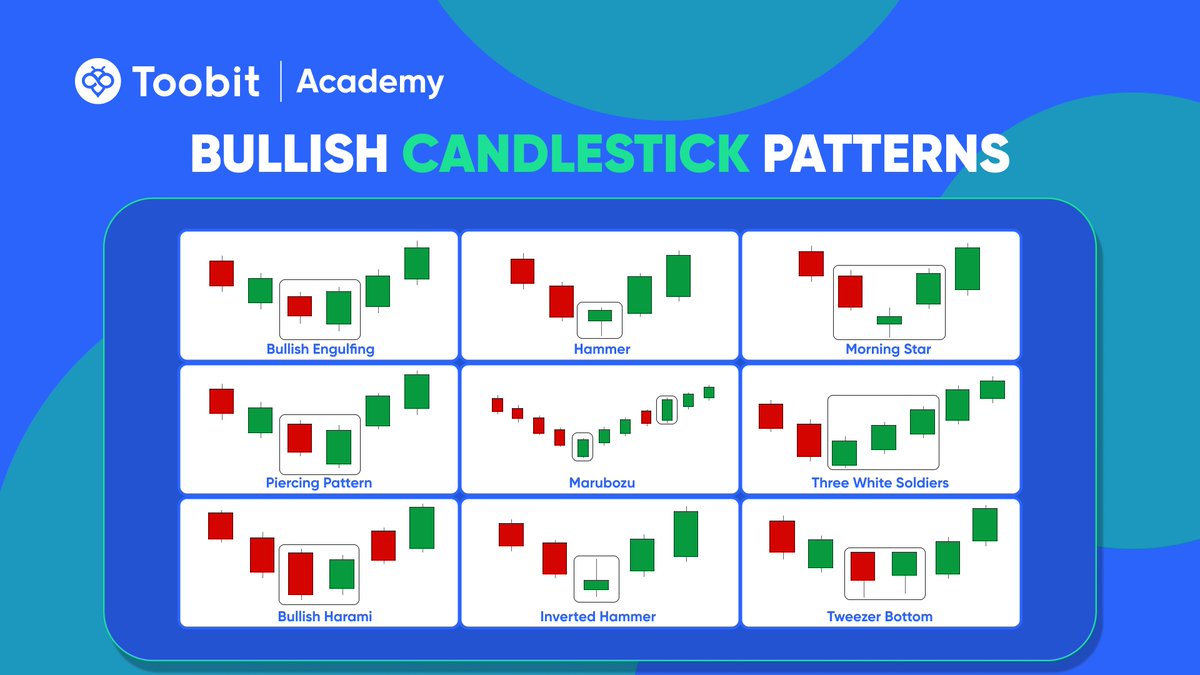 Toobit | Academy

BULLISH CANDLESTICK PATTERNS

Bullish Engulfing

Hammer

Morning Star

Piercing Pattern

Marubozu

Three White Soldiers

Bullish Harami

Inverted Hammer

Tweezer Bottom